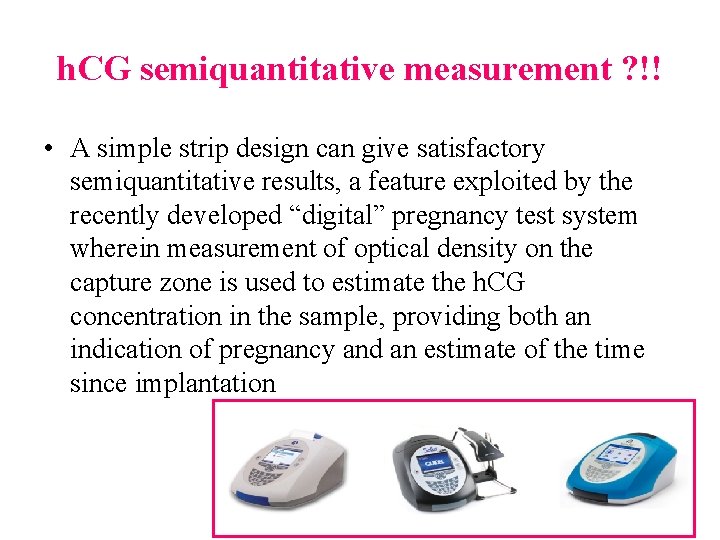 hCG semiquantitative measurement ?!!

• A simple strip design can give satisfactory semiquantitative results, a feature exploited by the recently developed “digital” pregnancy test system wherein measurement of optical density on the capture zone is used to estimate the hCG concentration in the sample, providing both an indication of pregnancy and an estimate of the time since implantation